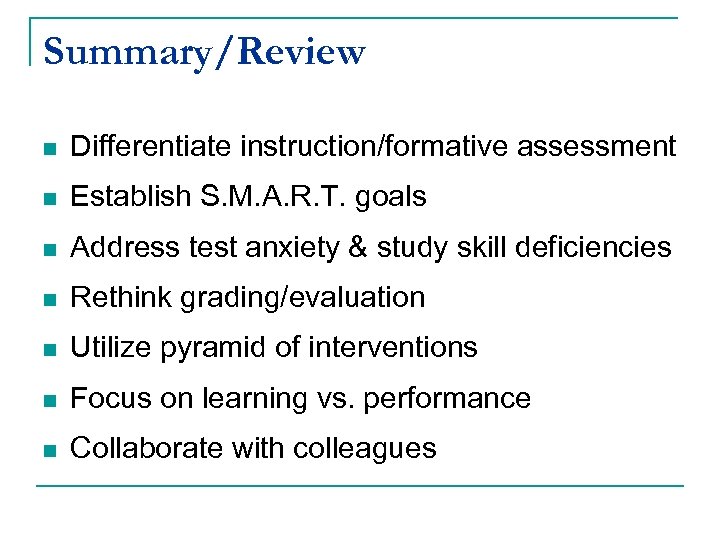 Summary/Review

- Differentiate instruction/formative assessment
- Establish S.M.A.R.T. goals
- Address test anxiety & study skill deficiencies
- Rethink grading/evaluation
- Utilize pyramid of interventions
- Focus on learning vs. performance
- Collaborate with colleagues